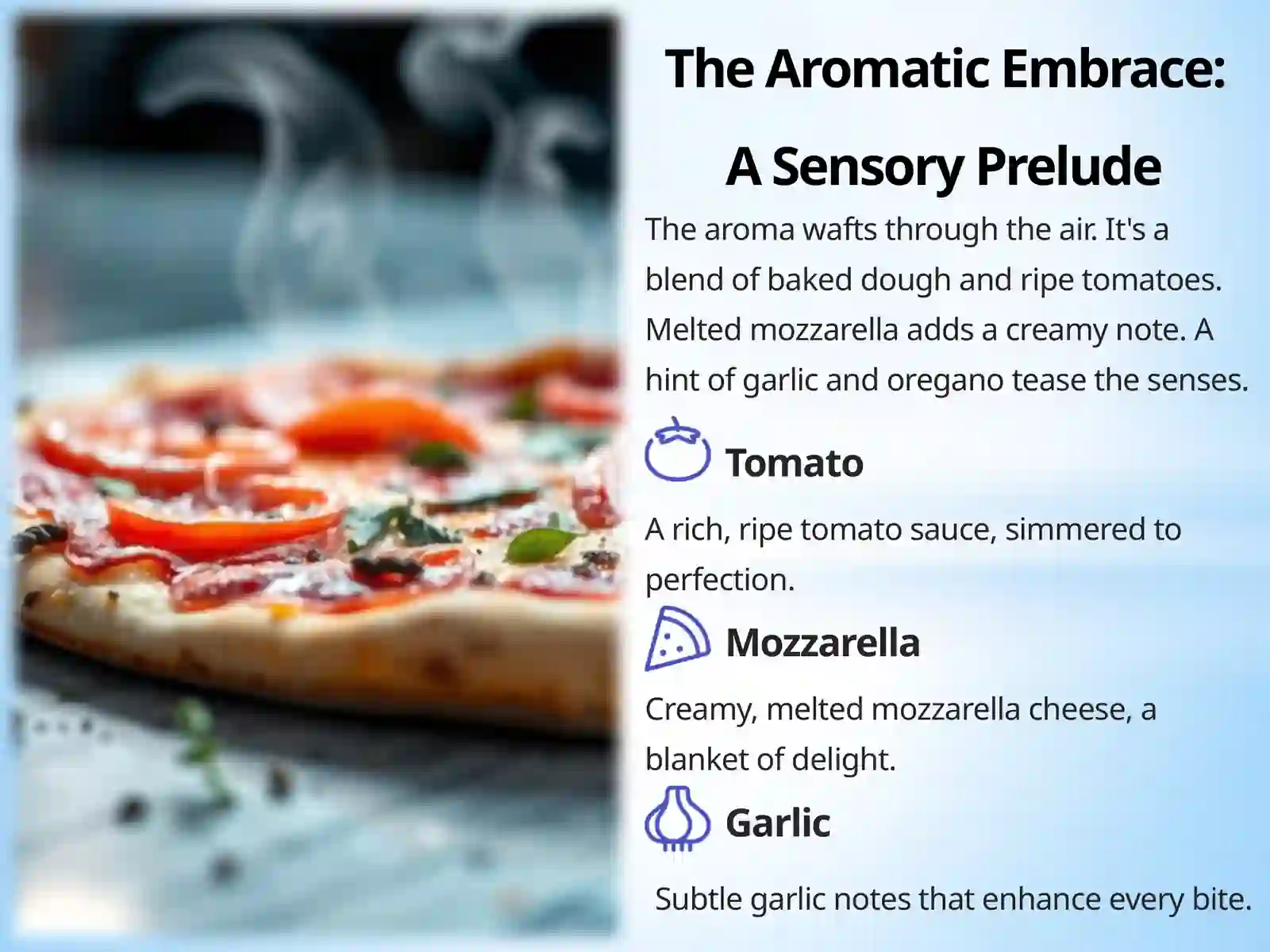 The Aromatic Embrace: A Sensory Prelude

The aroma wafts through the air. It's a blend of baked dough and ripe tomatoes. Melted mozzarella adds a creamy note. A hint of garlic and oregano tease the senses.

Tomato

A rich, ripe tomato sauce, simmered to perfection.

Mozzarella

Creamy, melted mozzarella cheese, a blanket of delight.

Garlic

Subtle garlic notes that enhance every bite.